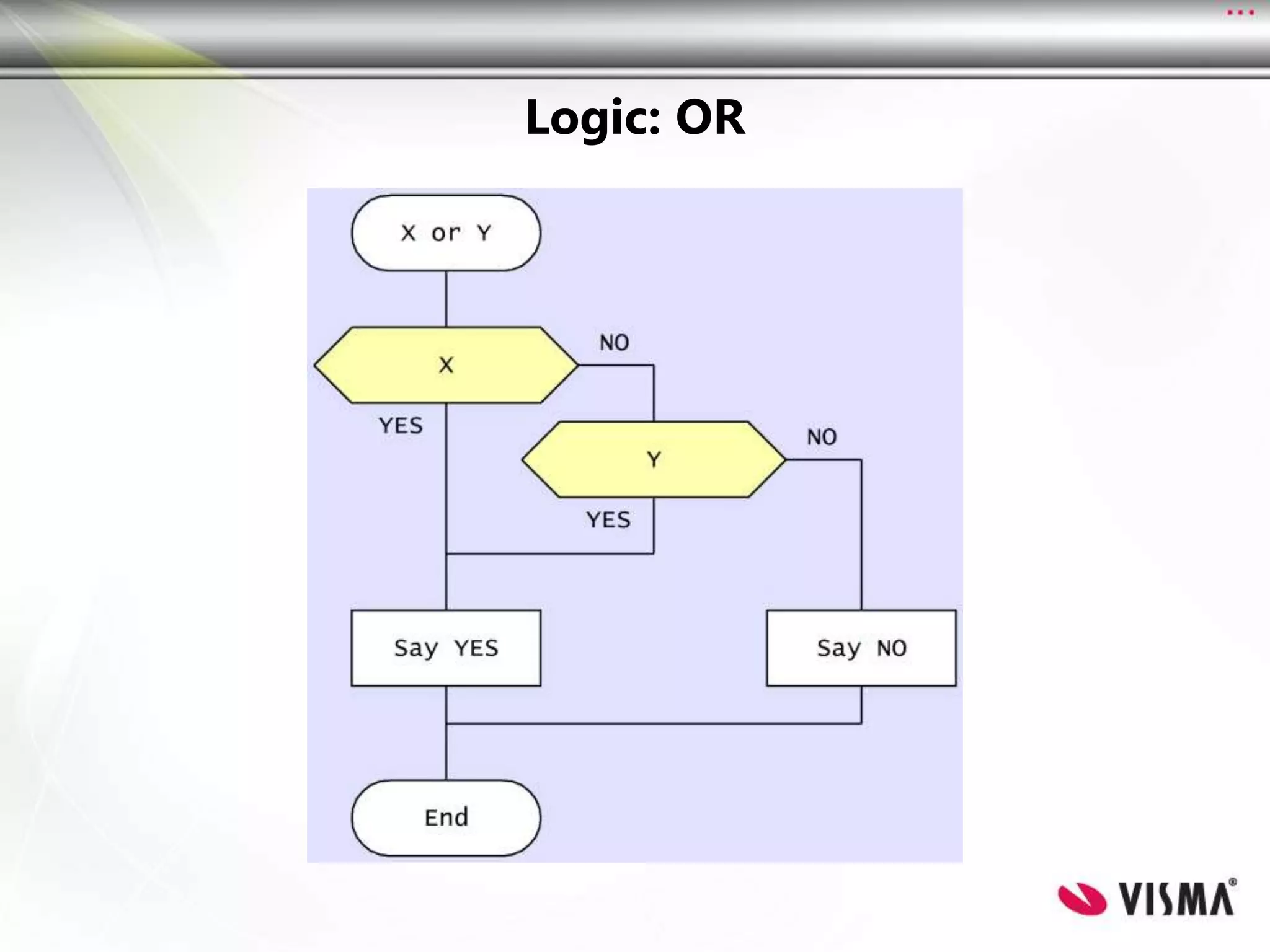 Logic: OR

X or Y

X

NO

YES

Y

NO

YES

Say YES

Say NO

End

VISMA®